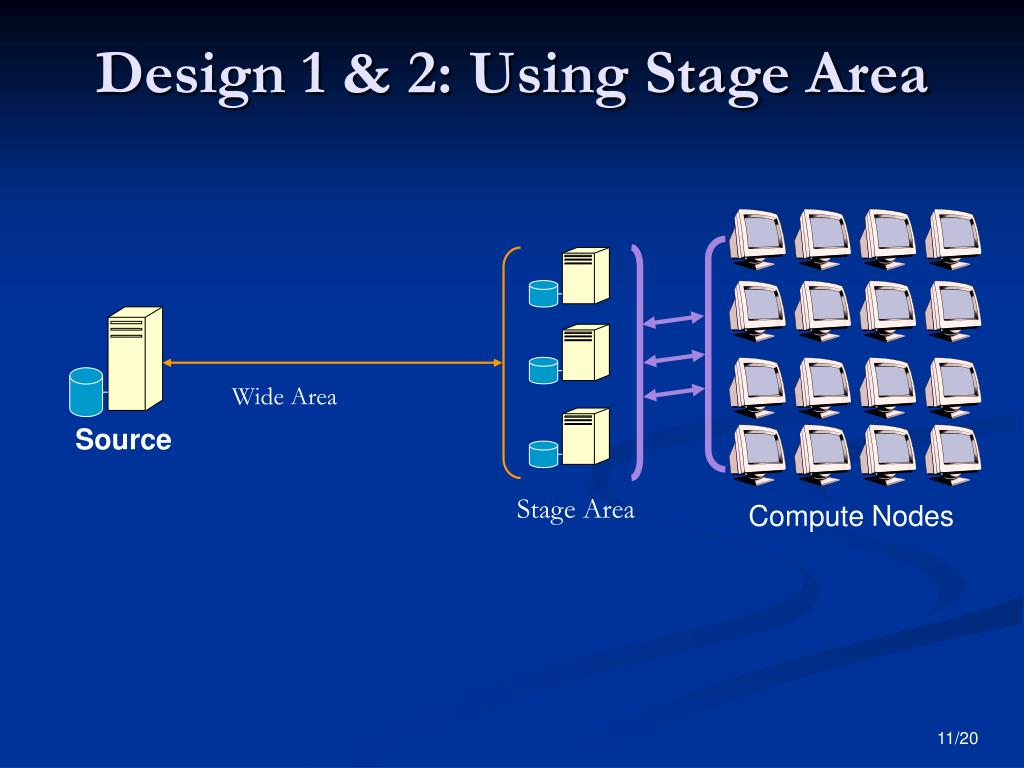 Design 1 & 2: Using Stage Area

Wide Area

Source

Stage Area

Compute Nodes

11/20